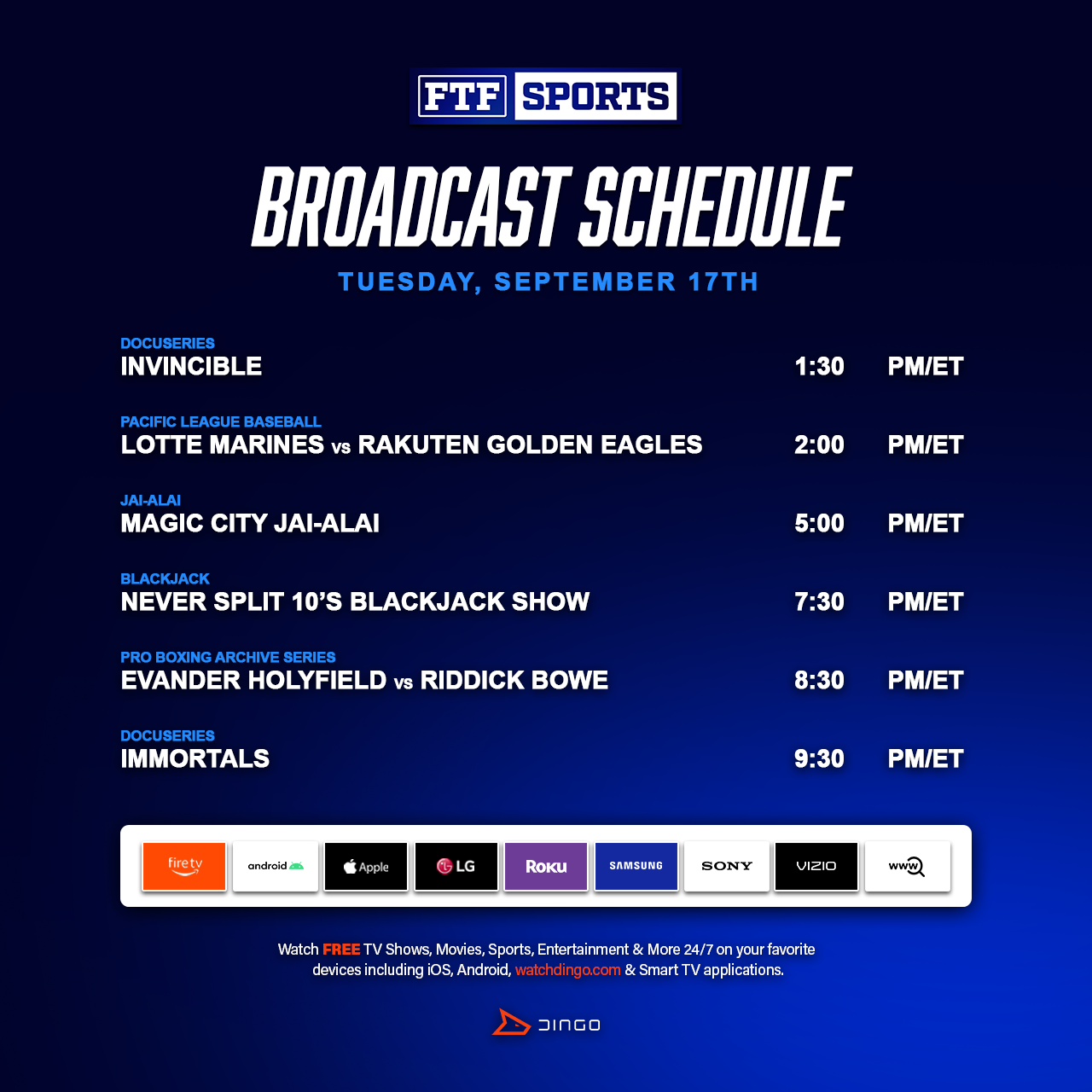 FTF SPORTS

BROADCAST SCHEDULE

TUESDAY, SEPTEMBER 17TH

DOCUSERIES
INVINCIBLE 1:30 PM/ET

PACIFIC LEAGUE BASEBALL
LOTTE MARINES vs RAKUTEN GOLDEN EAGLES 2:00 PM/ET

JAI-ALAI
MAGIC CITY JAI-ALAI 5:00 PM/ET

BLACKJACK
NEVER SPLIT 10'S BLACKJACK SHOW 7:30 PM/ET

PRO BOXING ARCHIVE SERIES
EVANDER HOLYFIELD vs RIDDICK BOWE 8:30 PM/ET

DOCUSERIES
IMMORTALS 9:30 PM/ET

fire tv
android
Apple
LG
Roku
SAMSUNG
SONY
VIZIO
www

Watch FREE TV Shows, Movies, Sports, Entertainment & More 24/7 on your favorite devices including iOS, Android, watchdingo.com & Smart TV applications.

DINGO